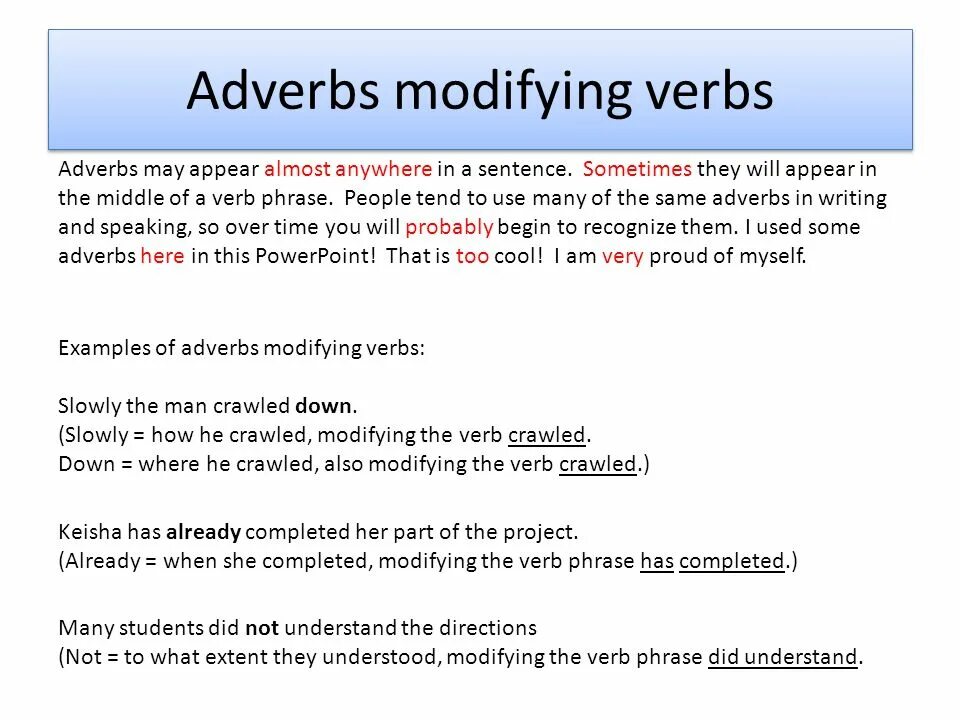 Adverbs modifying verbs

Adverbs may appear almost anywhere in a sentence. Sometimes they will appear in the middle of a verb phrase. People tend to use many of the same adverbs in writing and speaking, so over time you will probably begin to recognize them. I used some adverbs here in this PowerPoint! That is too cool! I am very proud of myself.

Examples of adverbs modifying verbs:

Slowly the man crawled down.
(Slowly = how he crawled, modifying the verb crawled.
Down = where he crawled, also modifying the verb crawled.)

Keisha has already completed her part of the project.
(Already = when she completed, modifying the verb phrase has completed.)

Many students did not understand the directions
(Not = to what extent they understood, modifying the verb phrase did understand.